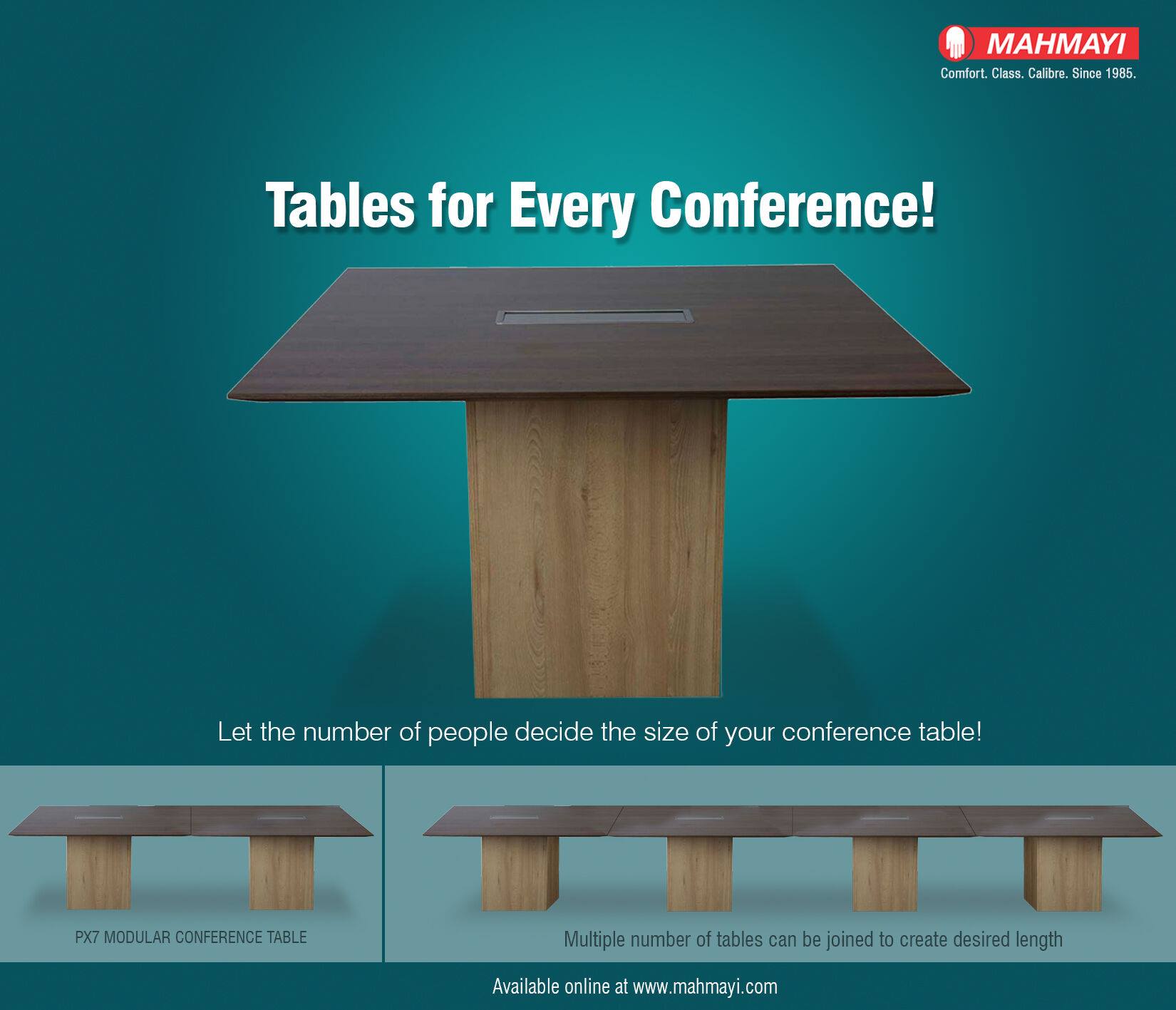 MAHMAYI
Comfort. Class. Calibre. Since 1985.

Tables for Every Conference!

Let the number of people decide the size of your conference table!

PX7 MODULAR CONFERENCE TABLE

Multiple number of tables can be joined to create desired length

Available online at www.mahmayi.com